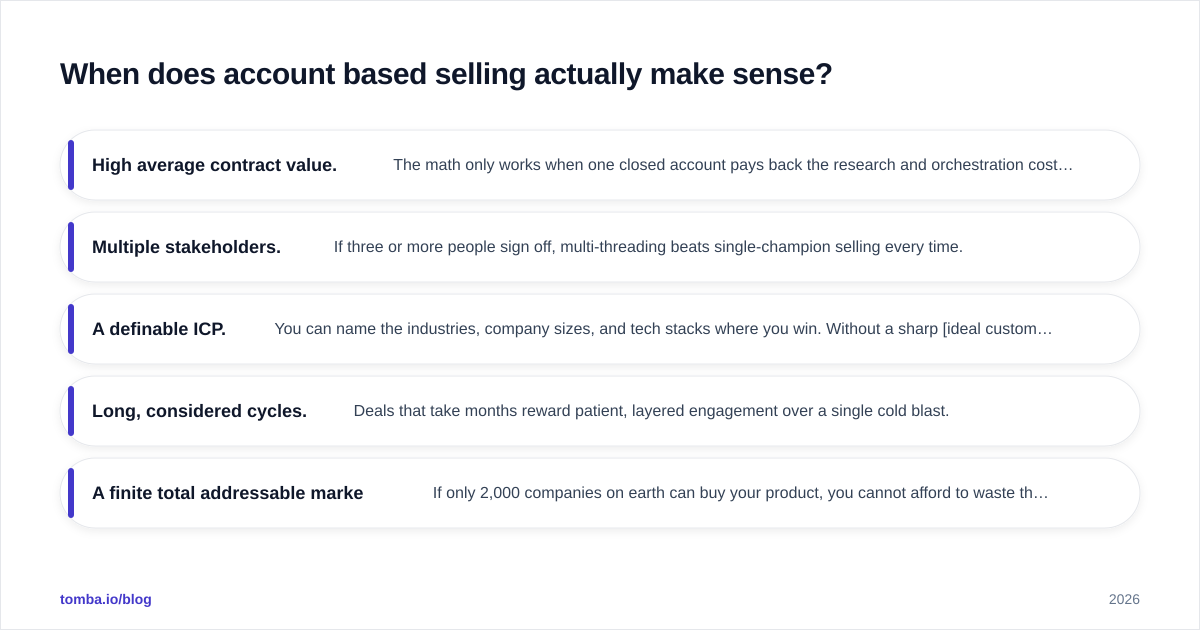 When does account based selling actually make sense?

High average contract value. The math only works when one closed account pays back the research and orchestration cost…

Multiple stakeholders. If three or more people sign off, multi-threading beats single-champion selling every time.

A definable ICP. You can name the industries, company sizes, and tech stacks where you win. Without a sharp [ideal custom…

Long, considered cycles. Deals that take months reward patient, layered engagement over a single cold blast.

A finite total addressable marke If only 2,000 companies on earth can buy your product, you cannot afford to waste th…

tomba.io/blog

2026